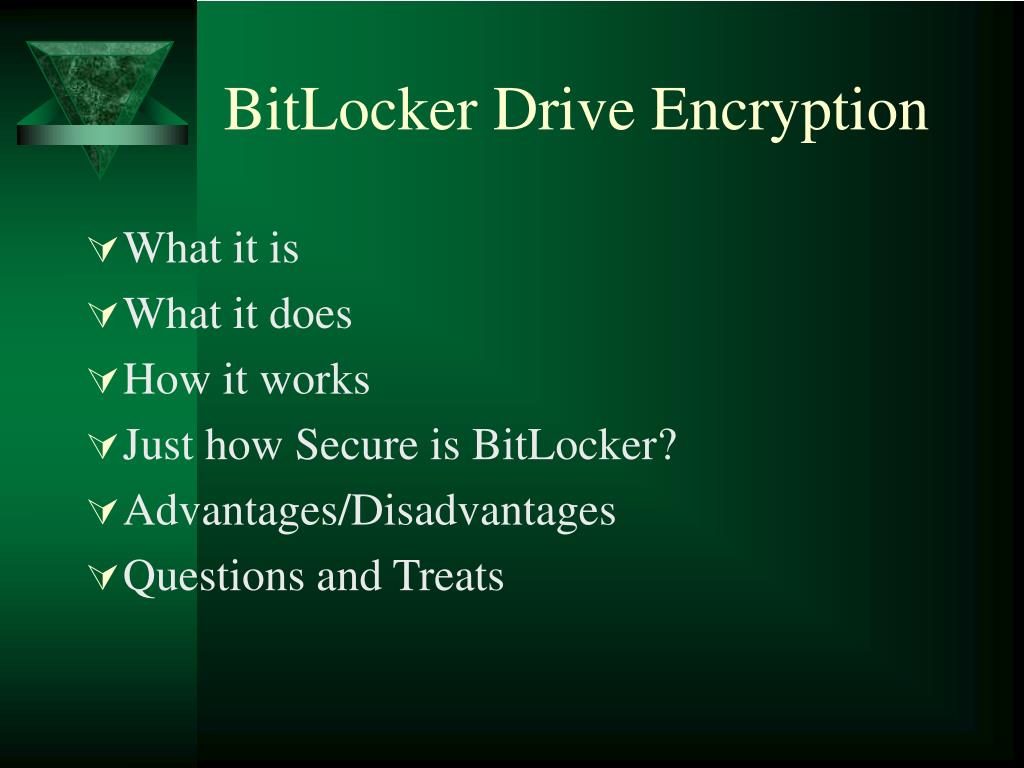 BitLocker Drive Encryption

What it is
What it does
How it works
Just how Secure is BitLocker?
Advantages/Disadvantages
Questions and Treats